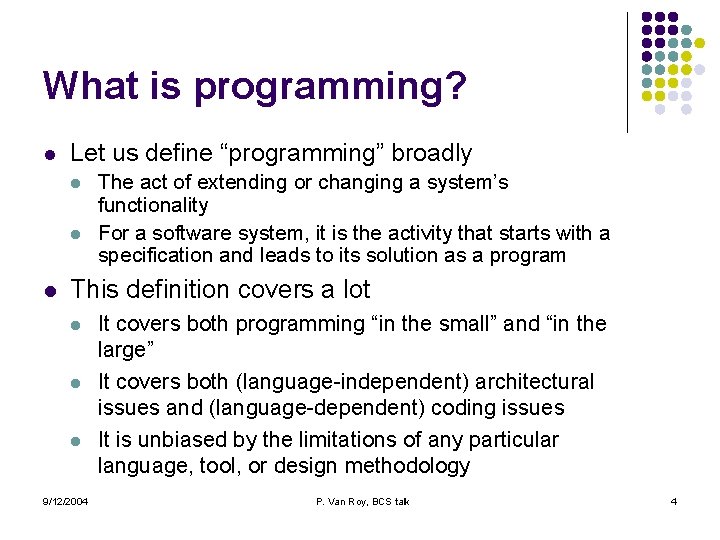 What is programming?

- Let us define “programming” broadly
  - The act of extending or changing a system’s functionality
  - For a software system, it is the activity that starts with a specification and leads to its solution as a program
- This definition covers a lot
  - It covers both programming “in the small” and “in the large”
  - It covers both (language-independent) architectural issues and (language-dependent) coding issues
  - It is unbiased by the limitations of any particular language, tool, or design methodology

9/12/2004

P. Van Roy, BCS talk

4